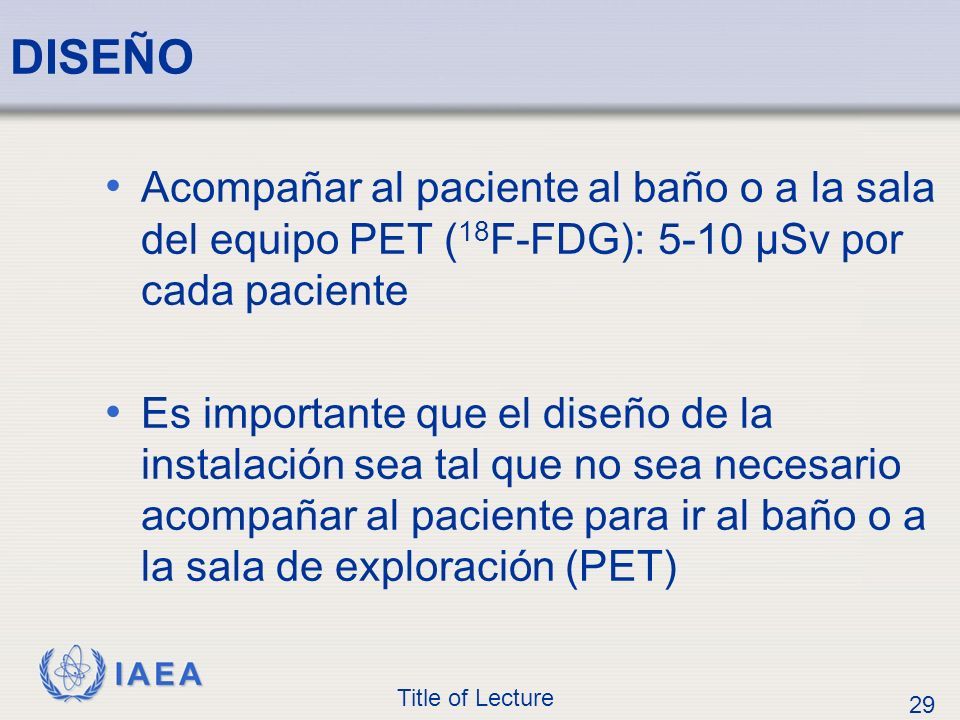 DISEÑO

• Acompañar al paciente al baño o a la sala del equipo PET ($^{18}$F-FDG): 5-10 µSv por cada paciente

• Es importante que el diseño de la instalación sea tal que no sea necesario acompañar al paciente para ir al baño o a la sala de exploración (PET)

IAEA

Title of Lecture

29